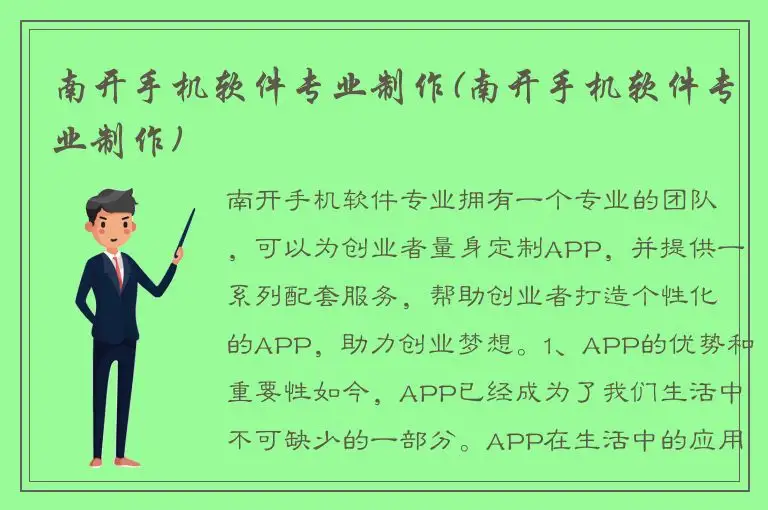 南开手机软件专业制作(南开手机软件专业制作)

南开手机软件专业拥有一个专业的团队，可以为创业者量身定制APP，并提供一系列配套服务，帮助创业者打造个性化的APP，助力创业梦想。1、APP的优势和重要性如今，APP已经成为了我们生活中不可缺少的一部分。APP在生活中的应用